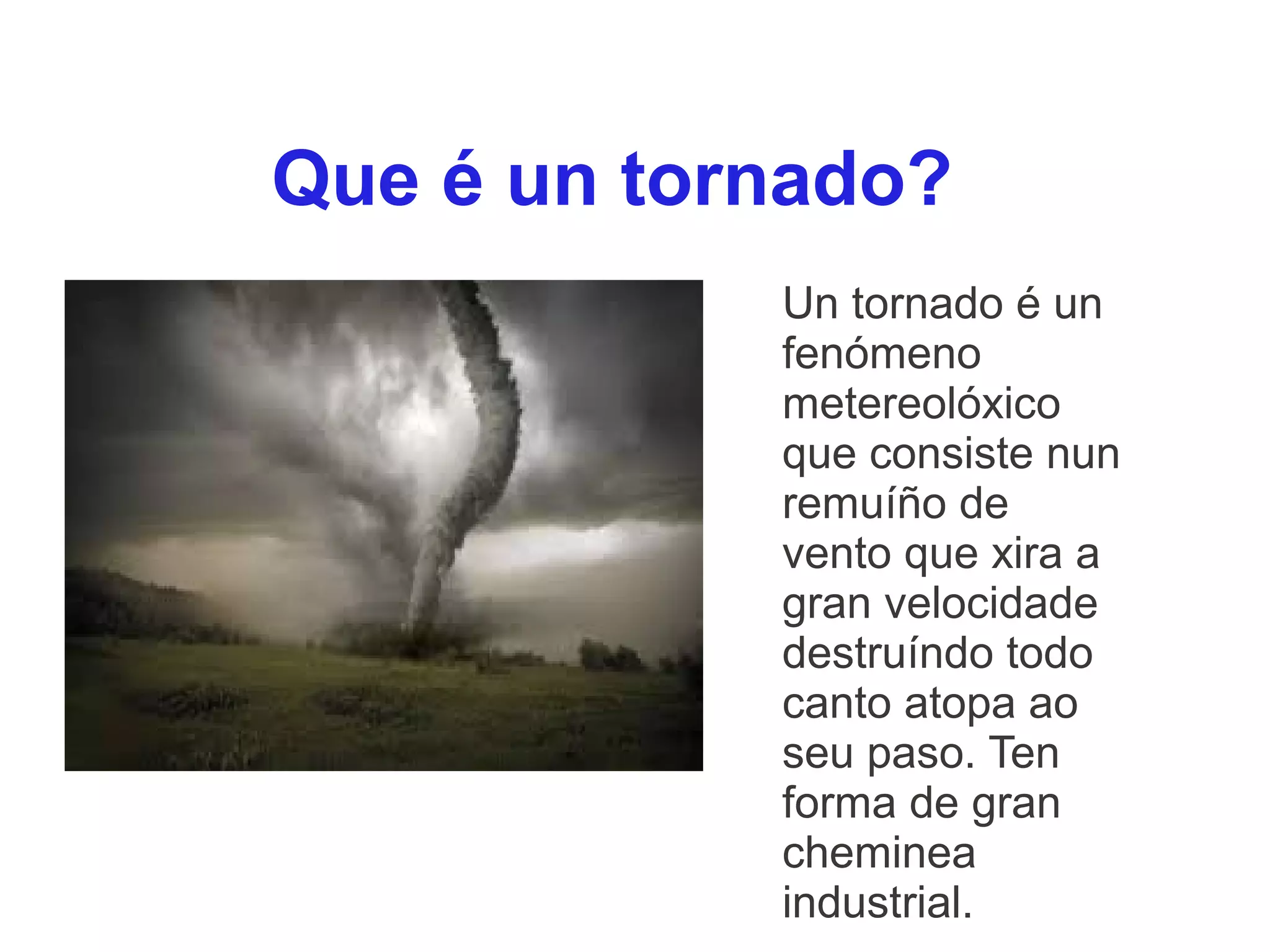 Que é un tornado?

Un tornado é un fenómeno metereolóxico que consiste nun remuíño de vento que xira a gran velocidade destruíndo todo canto atopa ao seu paso. Ten forma de gran cheminea industrial.